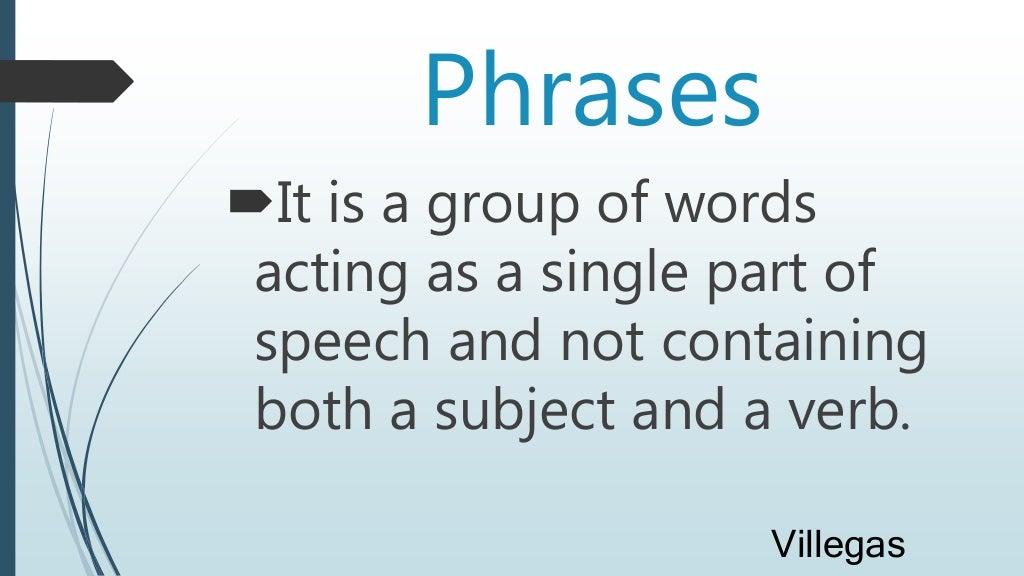 Phrases

It is a group of words acting as a single part of speech and not containing both a subject and a verb.

Villegas